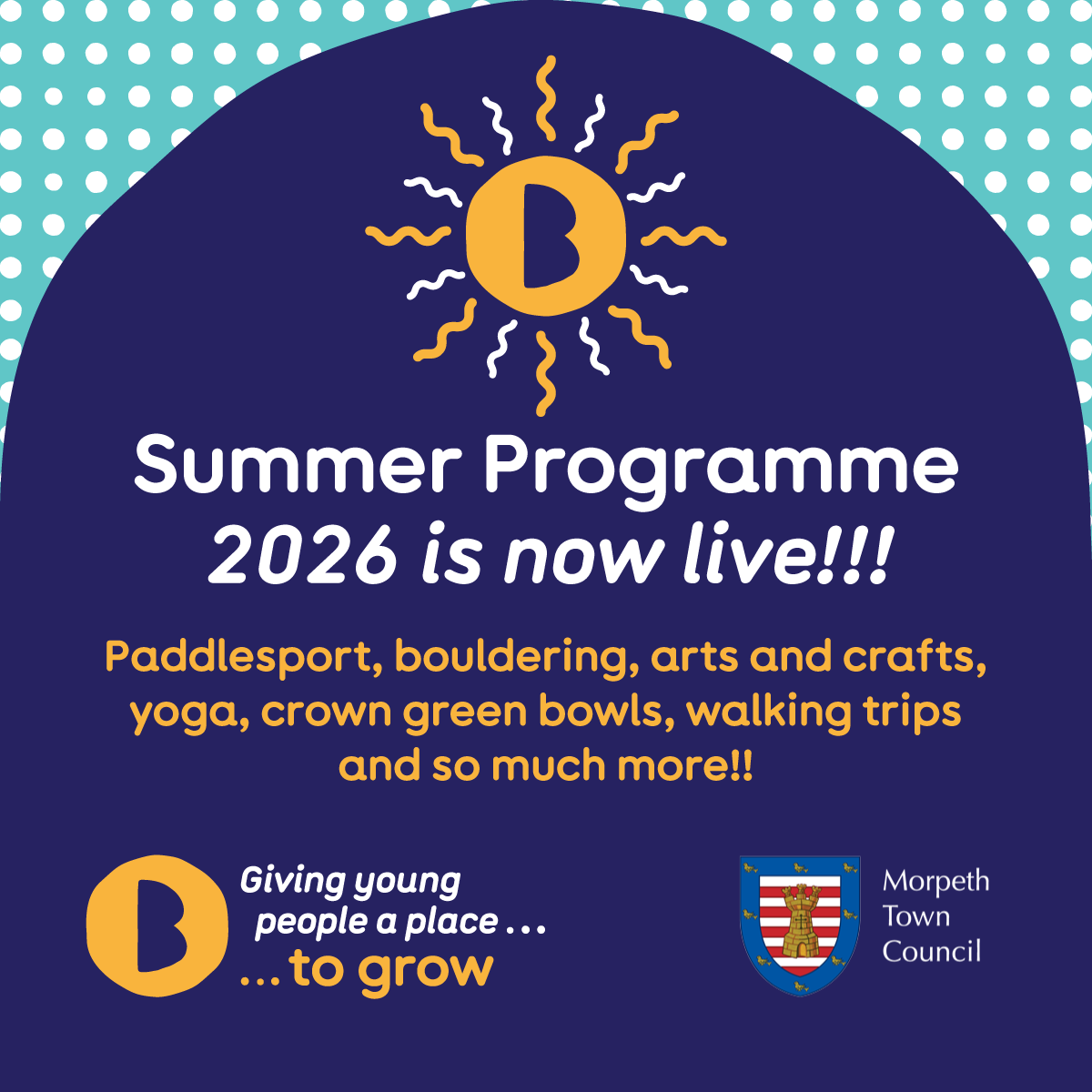 B

Summer Programme
2026 is now live!!!

Paddlesport, bouldering, arts and crafts, yoga, crown green bowls, walking trips and so much more!!

B

Giving young people a place ...
... to grow

Morpeth
Town
Council